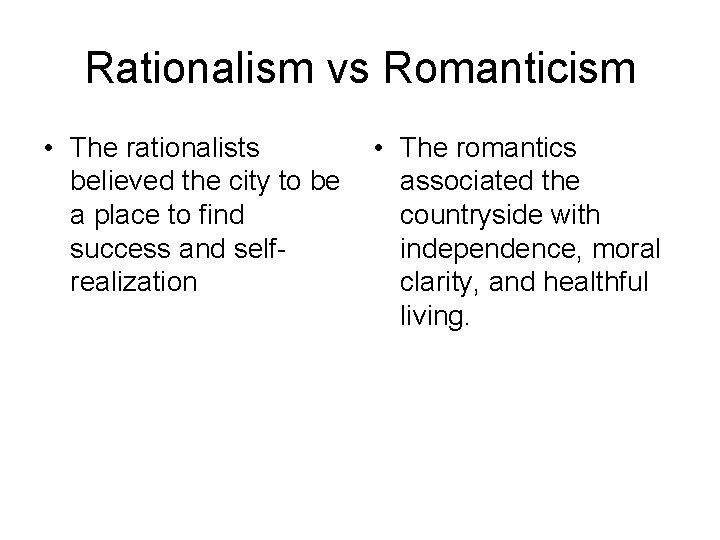 Rationalism vs Romanticism

• The rationalists believed the city to be a place to find success and self-realization

• The romantics associated the countryside with independence, moral clarity, and healthful living.